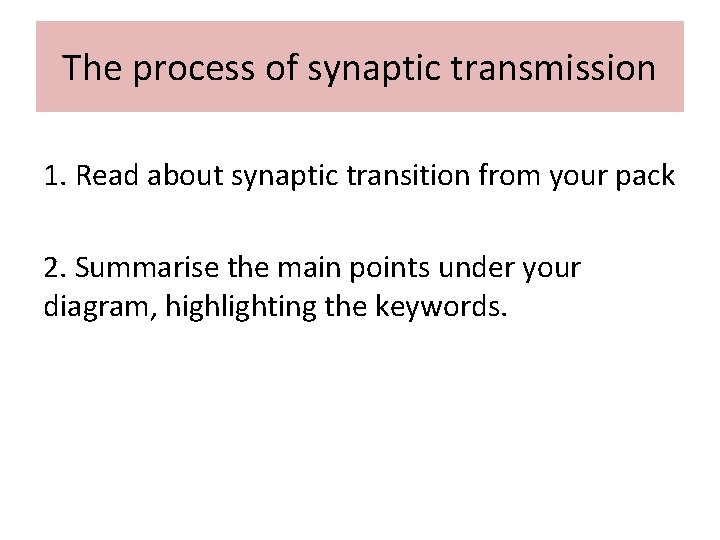 The process of synaptic transmission

1. Read about synaptic transition from your pack

2. Summarise the main points under your diagram, highlighting the keywords.